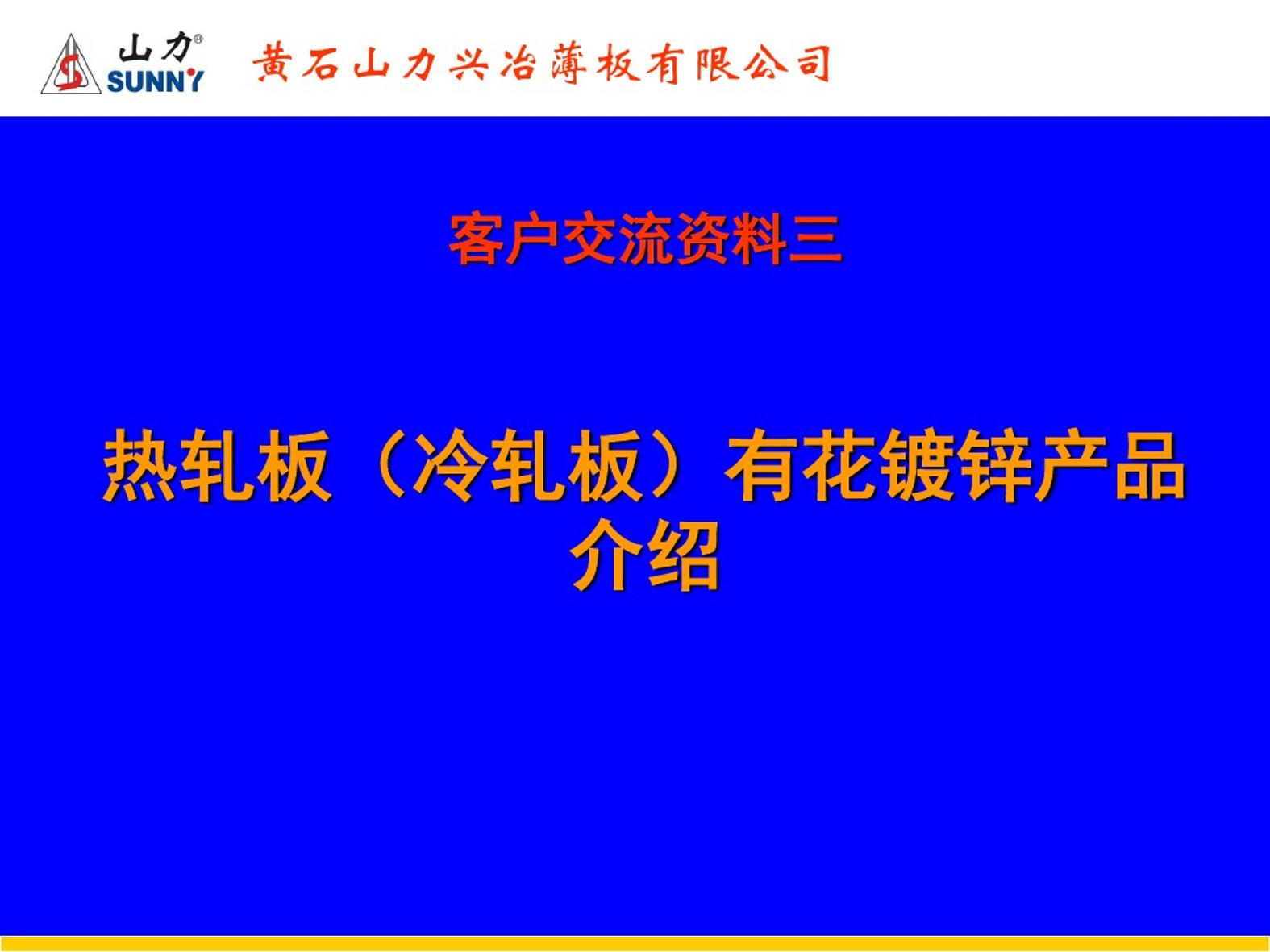 山力®
SUNNY
黄石山力兴冶薄板有限公司

客户交流资料三

热轧板（冷轧板）有花镀锌产品介绍